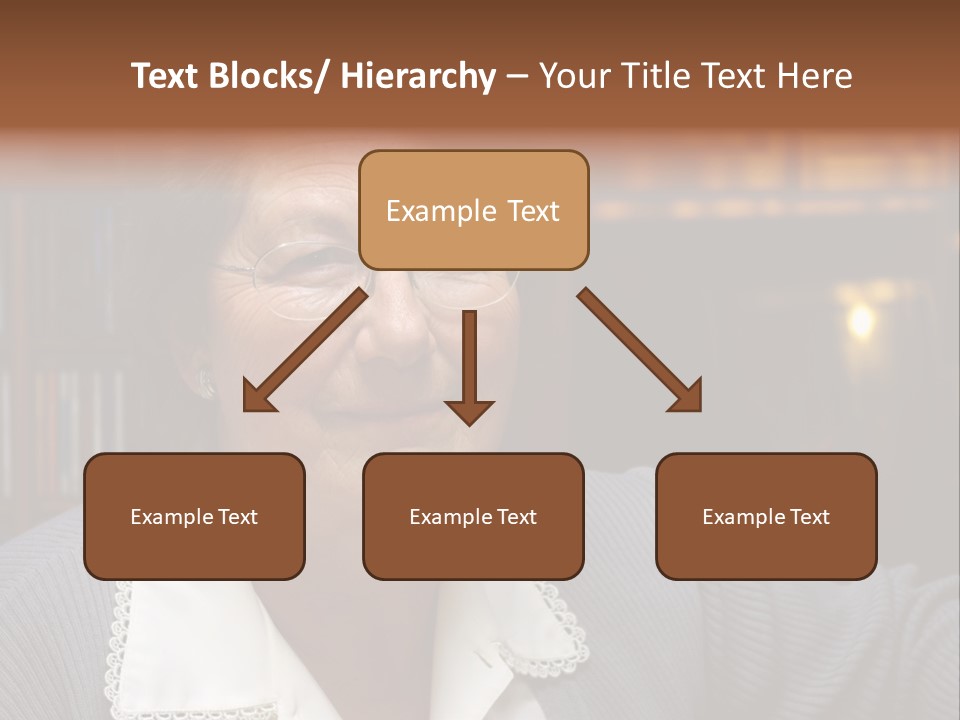 Text Blocks/ Hierarchy – Your Title Text Here

Example Text

Example Text

Example Text

Example Text